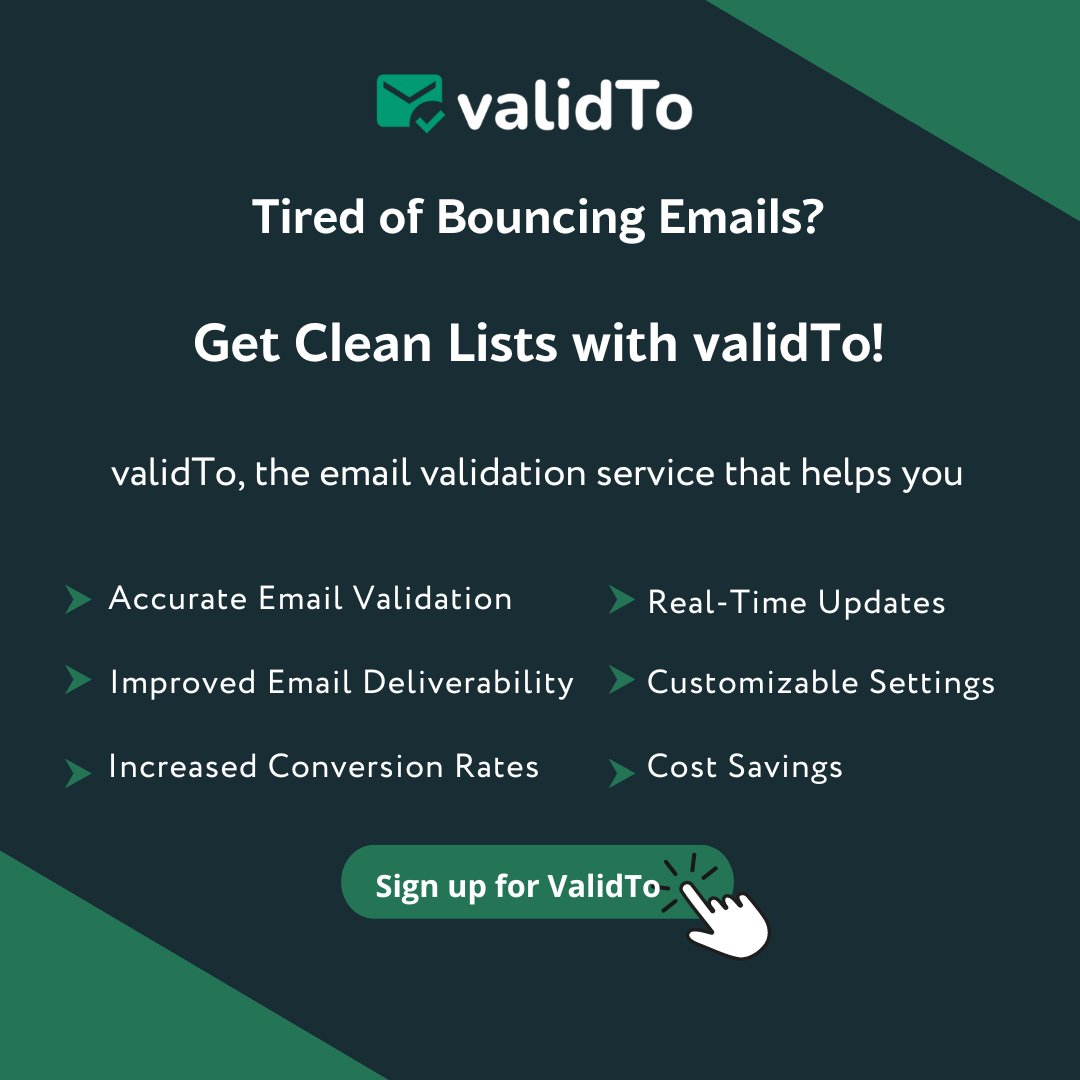 validTo

Tired of Bouncing Emails?

Get Clean Lists with validTo!

validTo, the email validation service that helps you

Accurate Email Validation

Improved Email Deliverability

Increased Conversion Rates

Real-Time Updates

Customizable Settings

Cost Savings

Sign up for ValidTo